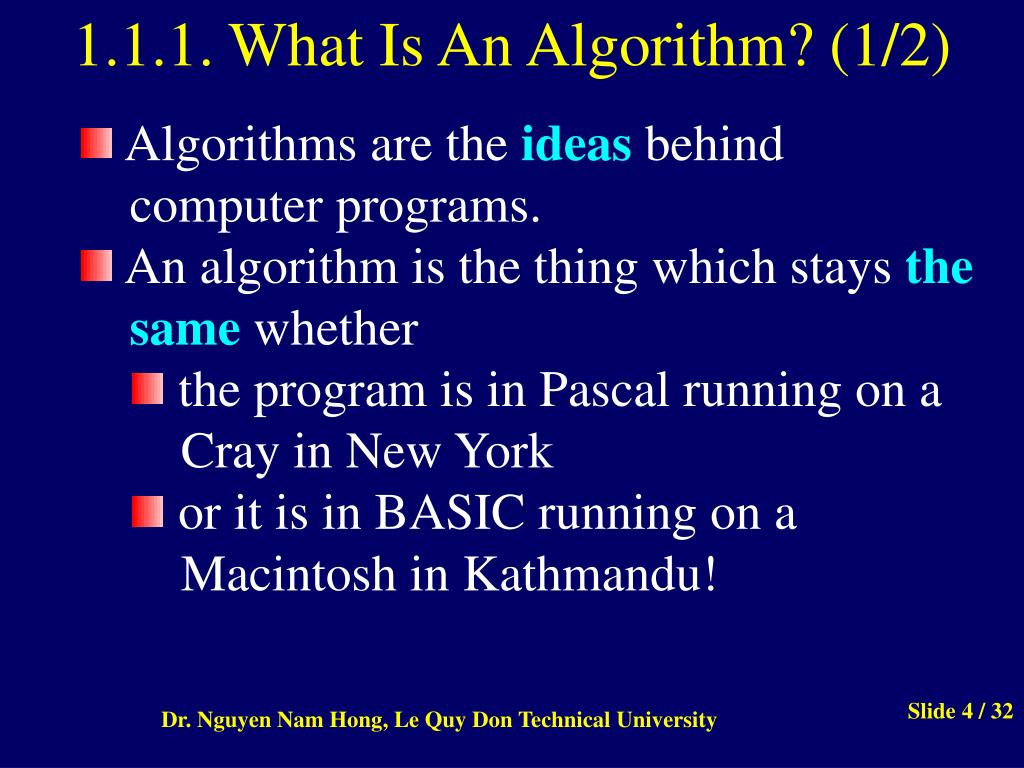 1.1.1. What Is An Algorithm? (1/2)

Algorithms are the ideas behind computer programs.

An algorithm is the thing which stays the same whether

the program is in Pascal running on a Cray in New York

or it is in BASIC running on a Macintosh in Kathmandu!

Dr. Nguyen Nam Hong, Le Quy Don Technical University

Slide 4 / 32